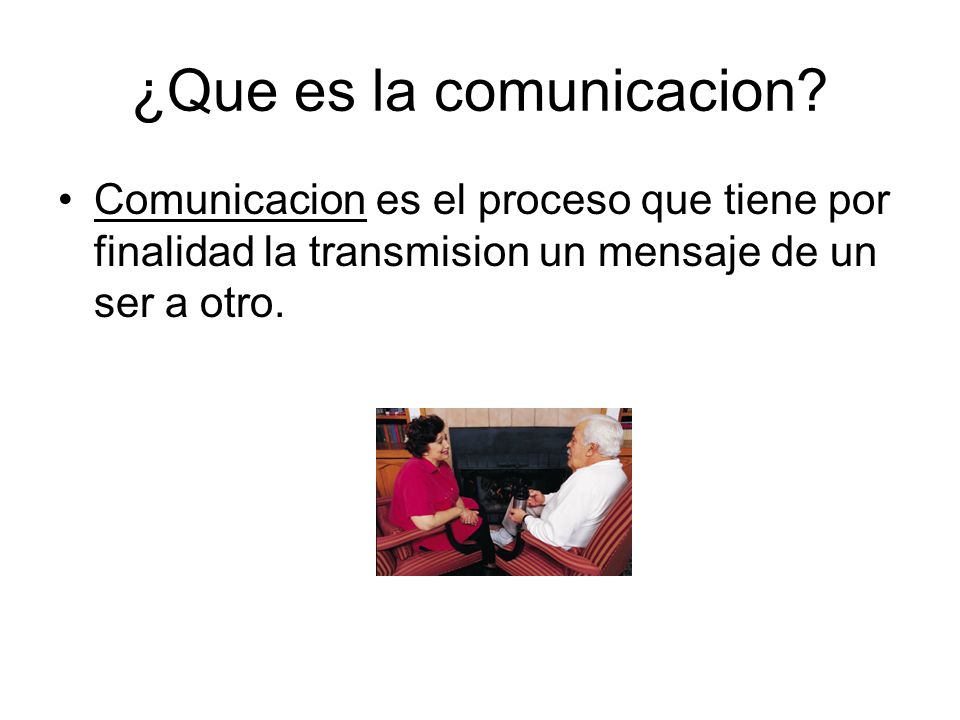 ¿Que es la comunicacion?

• Comunicacion es el proceso que tiene por finalidad la transmision un mensaje de un ser a otro.